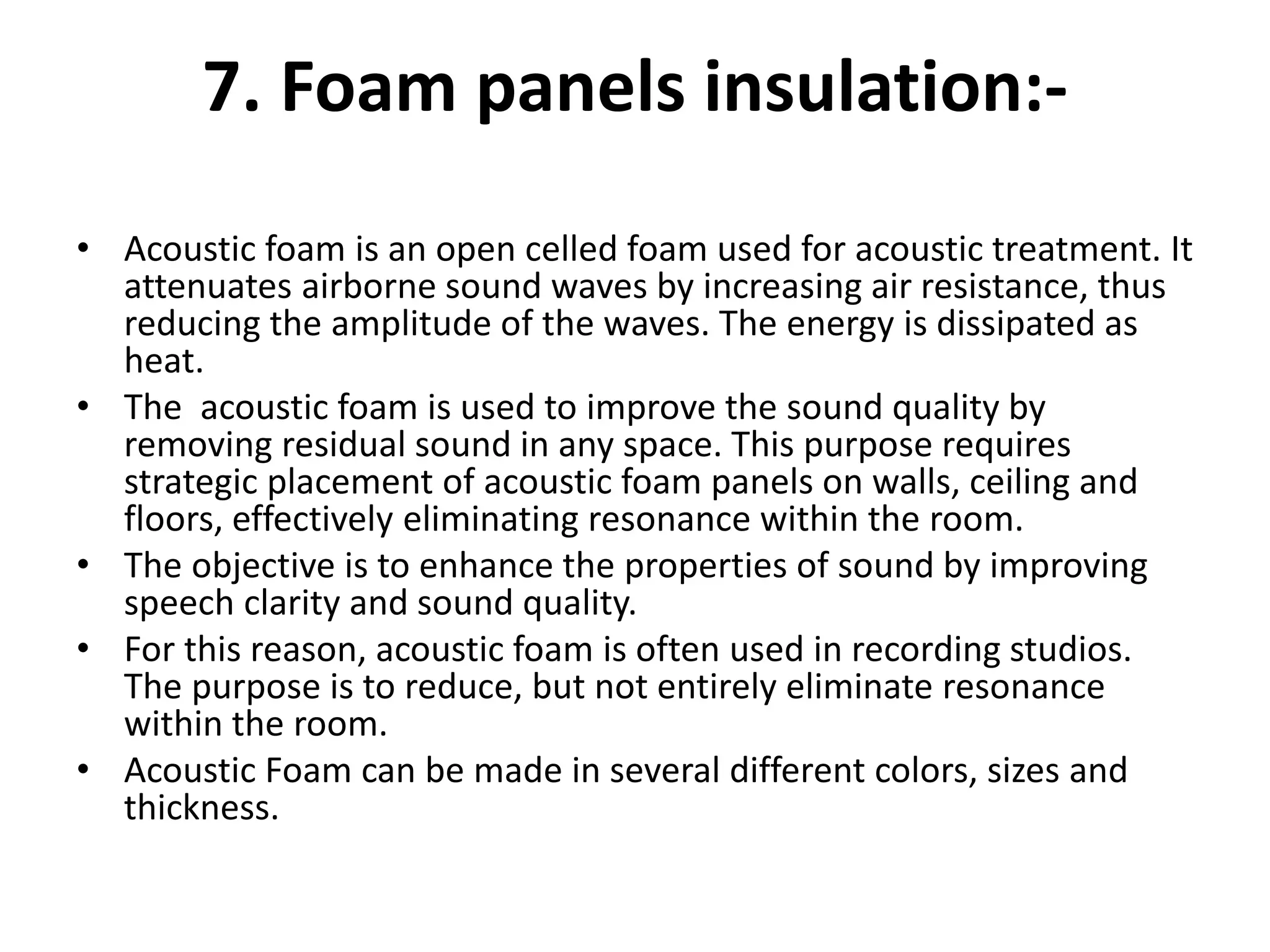 7. Foam panels insulation:-

• Acoustic foam is an open celled foam used for acoustic treatment. It attenuates airborne sound waves by increasing air resistance, thus reducing the amplitude of the waves. The energy is dissipated as heat.
• The acoustic foam is used to improve the sound quality by removing residual sound in any space. This purpose requires strategic placement of acoustic foam panels on walls, ceiling and floors, effectively eliminating resonance within the room.
• The objective is to enhance the properties of sound by improving speech clarity and sound quality.
• For this reason, acoustic foam is often used in recording studios. The purpose is to reduce, but not entirely eliminate resonance within the room.
• Acoustic Foam can be made in several different colors, sizes and thickness.